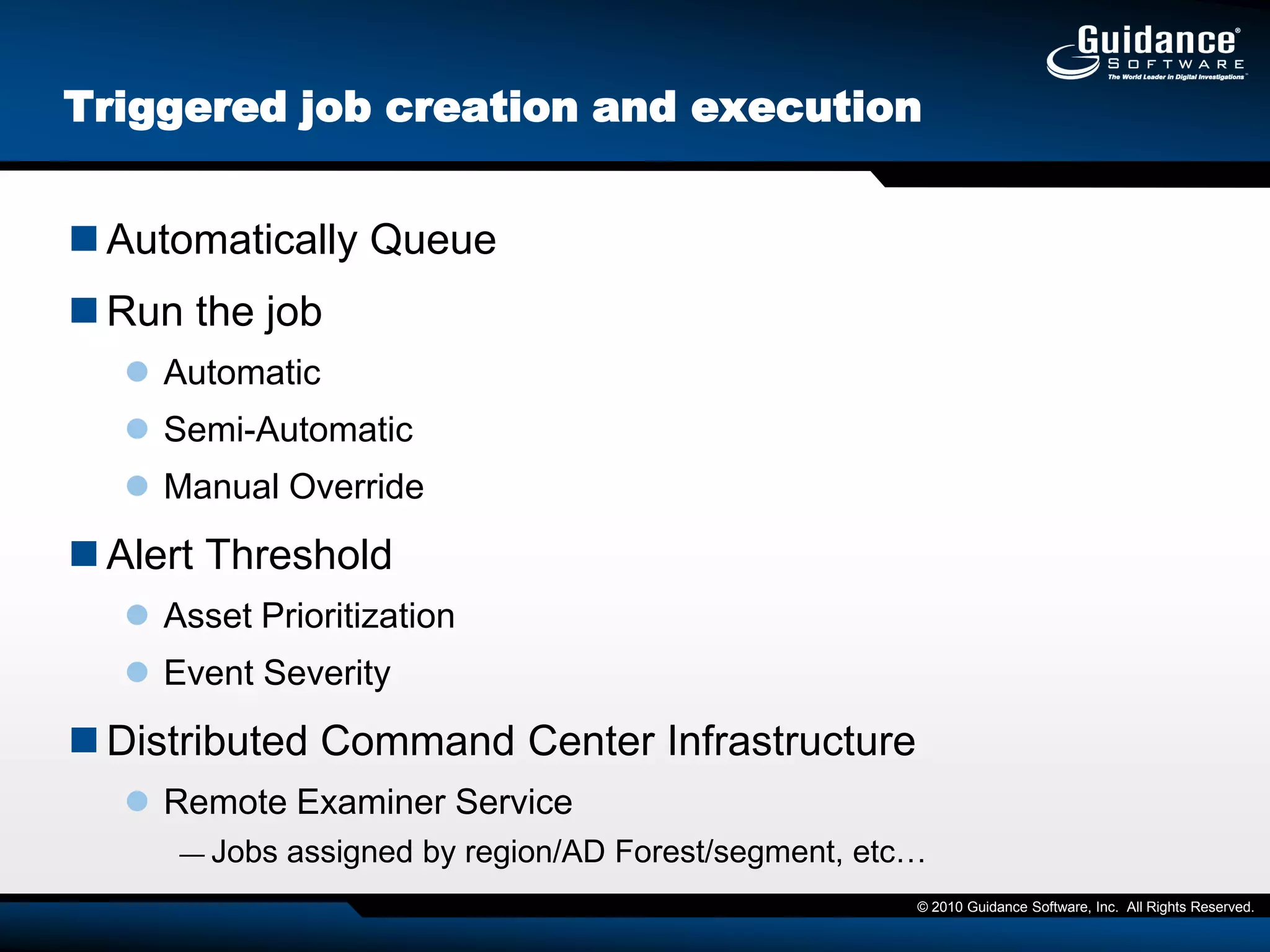 Guidance® SOFTWARE
The World Leader in Digital Investigations™

Triggered job creation and execution

Automatically Queue

Run the job

Automatic

Semi-Automatic

Manual Override

Alert Threshold

Asset Prioritization

Event Severity

Distributed Command Center Infrastructure

Remote Examiner Service

— Jobs assigned by region/AD Forest/segment, etc…

© 2010 Guidance Software, Inc. All Rights Reserved.